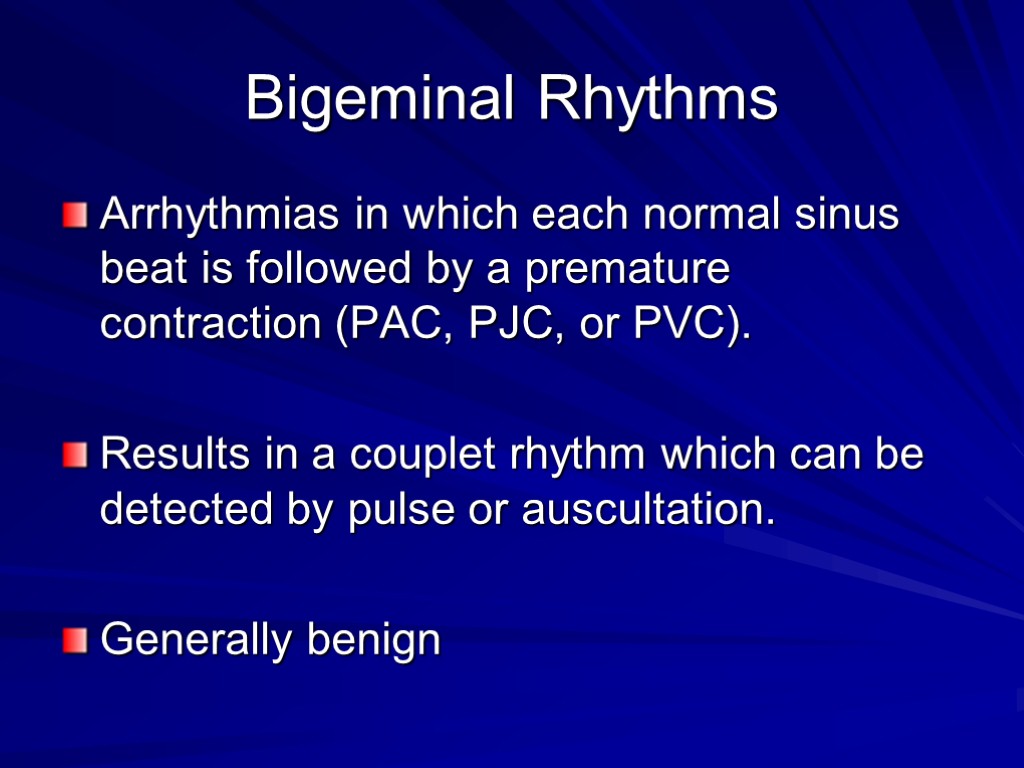 Bigeminal Rhythms

Arrhythmias in which each normal sinus beat is followed by a premature contraction (PAC, PJC, or PVC).

Results in a couplet rhythm which can be detected by pulse or auscultation.

Generally benign